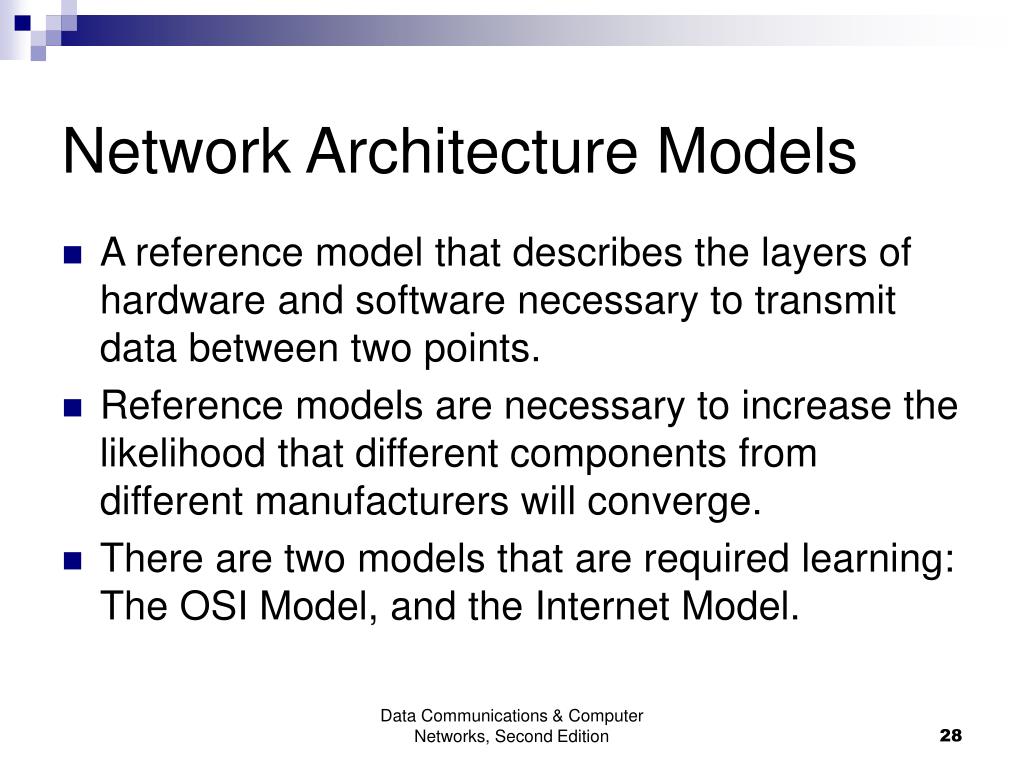 Network Architecture Models

- A reference model that describes the layers of hardware and software necessary to transmit data between two points.
- Reference models are necessary to increase the likelihood that different components from different manufacturers will converge.
- There are two models that are required learning: The OSI Model, and the Internet Model.

Data Communications & Computer Networks, Second Edition

28